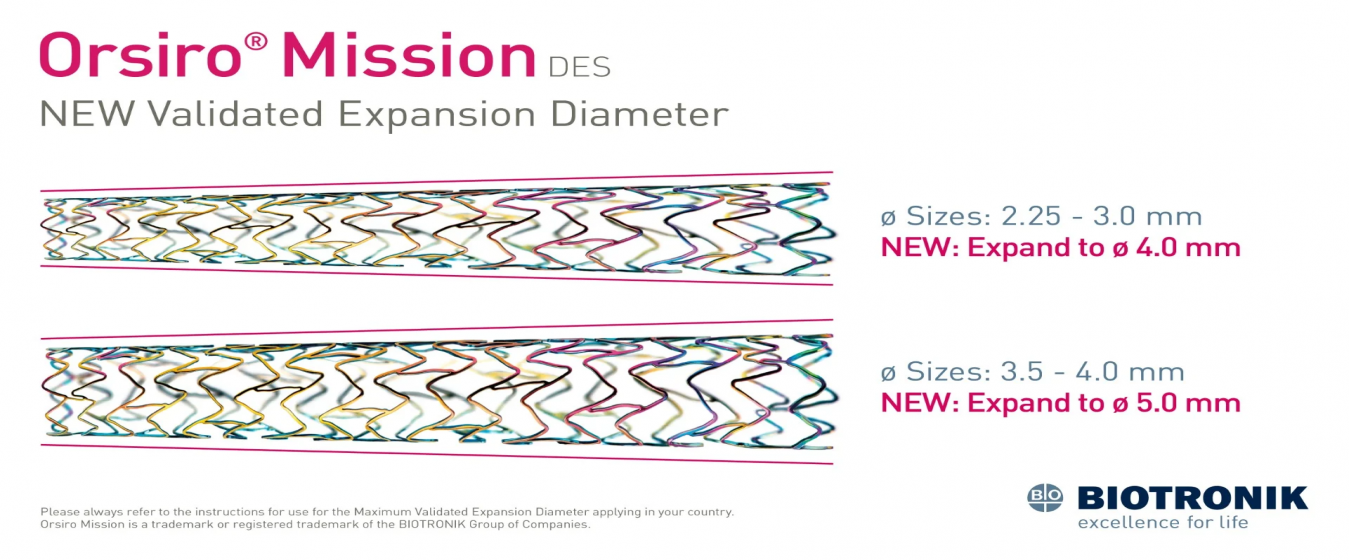 Orsiro® Mission DES
NEW Validated Expansion Diameter

ø Sizes: 2.25 - 3.0 mm
NEW: Expand to ø 4.0 mm

ø Sizes: 3.5 - 4.0 mm
NEW: Expand to ø 5.0 mm

Please always refer to the instructions for use for the Maximum Validated Expansion Diameter applying in your country.
Orsiro Mission is a trademark or registered trademark of the BIOTRONIK Group of Companies.

BIO BIOTRONIK
excellence for life